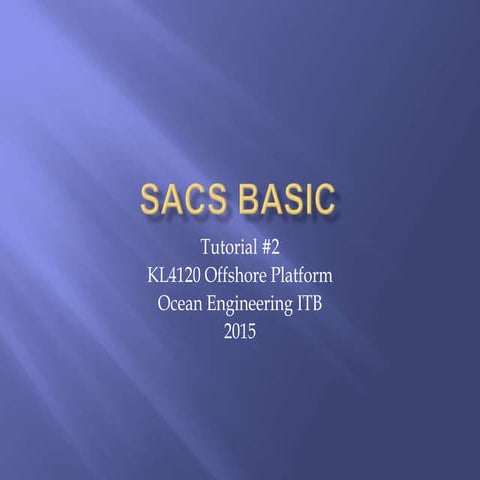 SACS BASIC

Tutorial #2
KL4120 Offshore Platform
Ocean Engineering ITB
2015